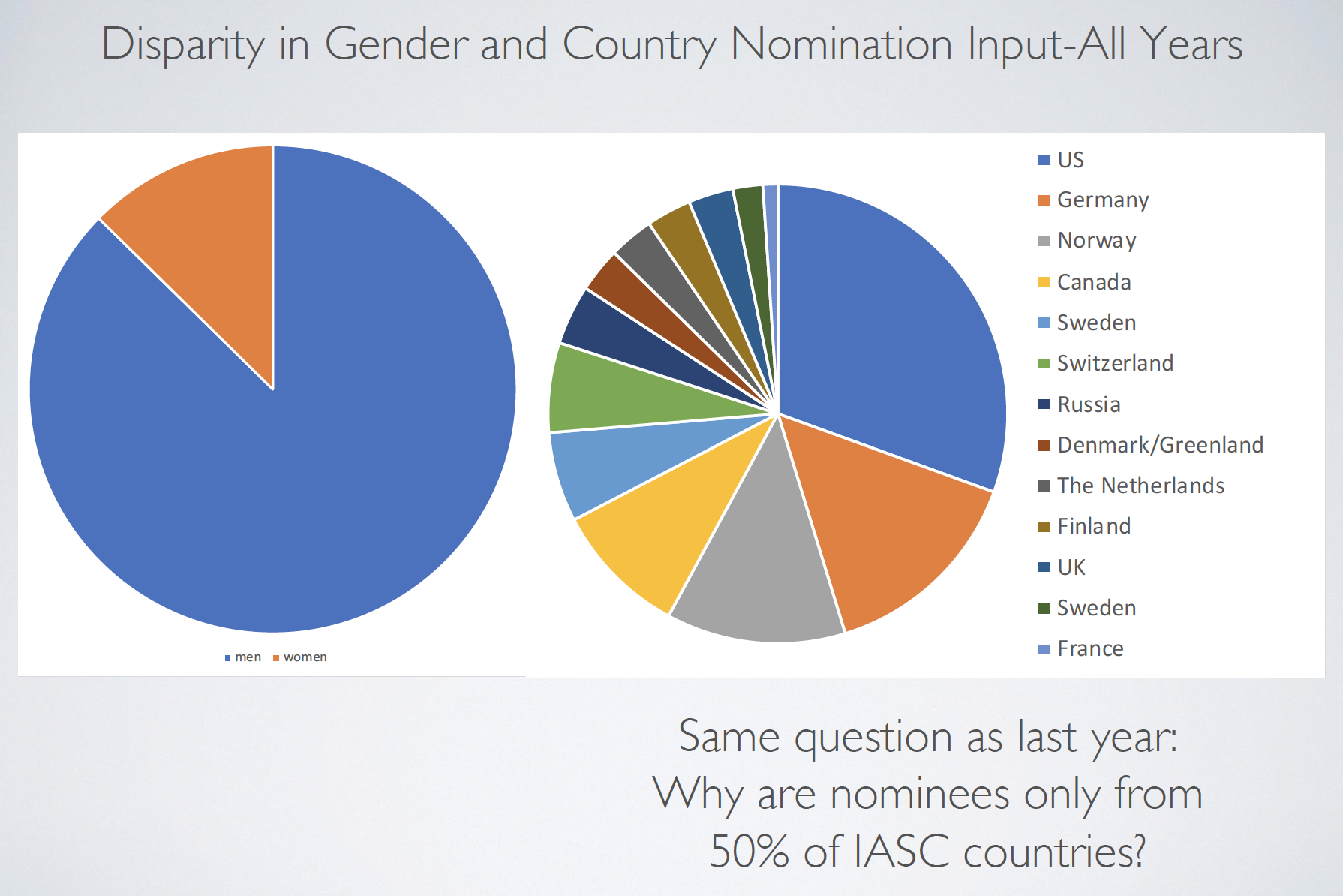 Disparity in Gender and Country Nomination Input-All Years

men women

US
Germany
Norway
Canada
Sweden
Switzerland
Russia
Denmark/Greenland
The Netherlands
Finland
UK
Sweden
France

Same question as last year: Why are nominees only from 50% of IASC countries?